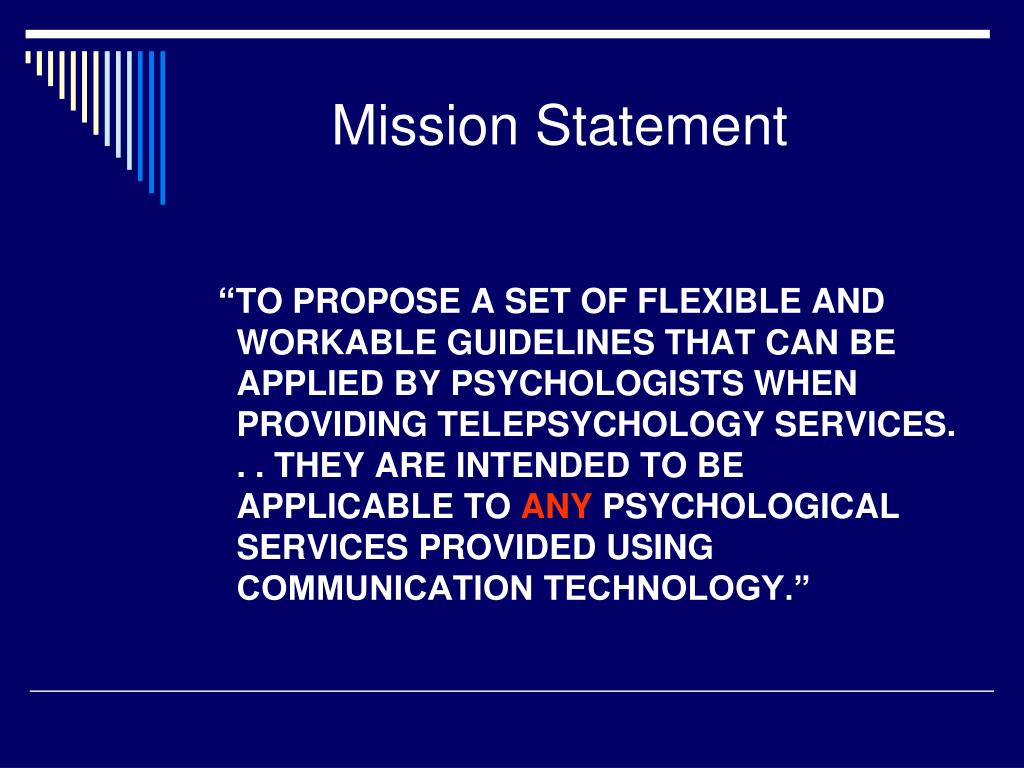 Mission Statement

“TO PROPOSE A SET OF FLEXIBLE AND WORKABLE GUIDELINES THAT CAN BE APPLIED BY PSYCHOLOGISTS WHEN PROVIDING TELEPSYCHOLOGY SERVICES. . . THEY ARE INTENDED TO BE APPLICABLE TO ANY PSYCHOLOGICAL SERVICES PROVIDED USING COMMUNICATION TECHNOLOGY.”